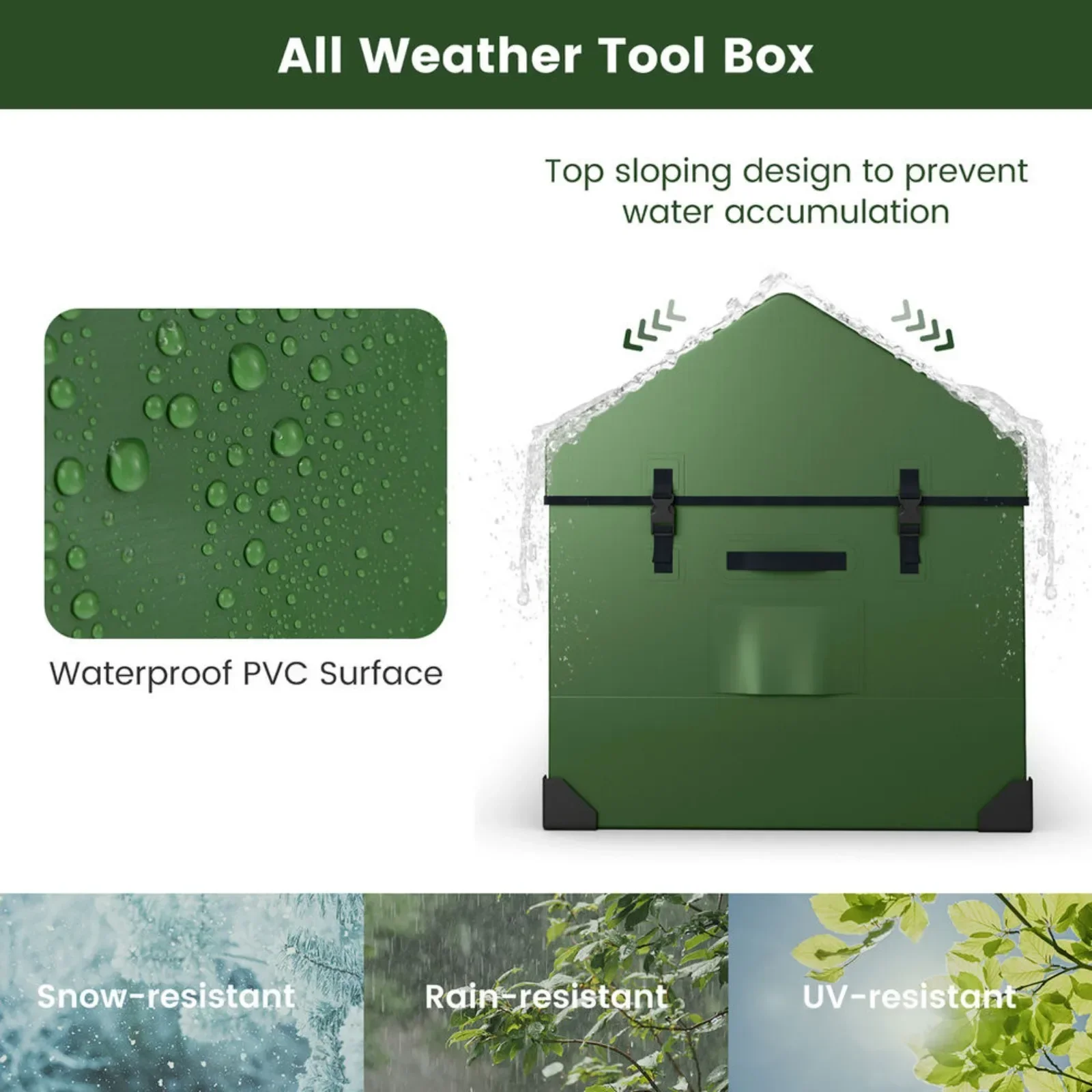 All Weather Tool Box

Top sloping design to prevent water accumulation

Waterproof PVC Surface

Snow-resistant

Rain-resistant

UV-resistant